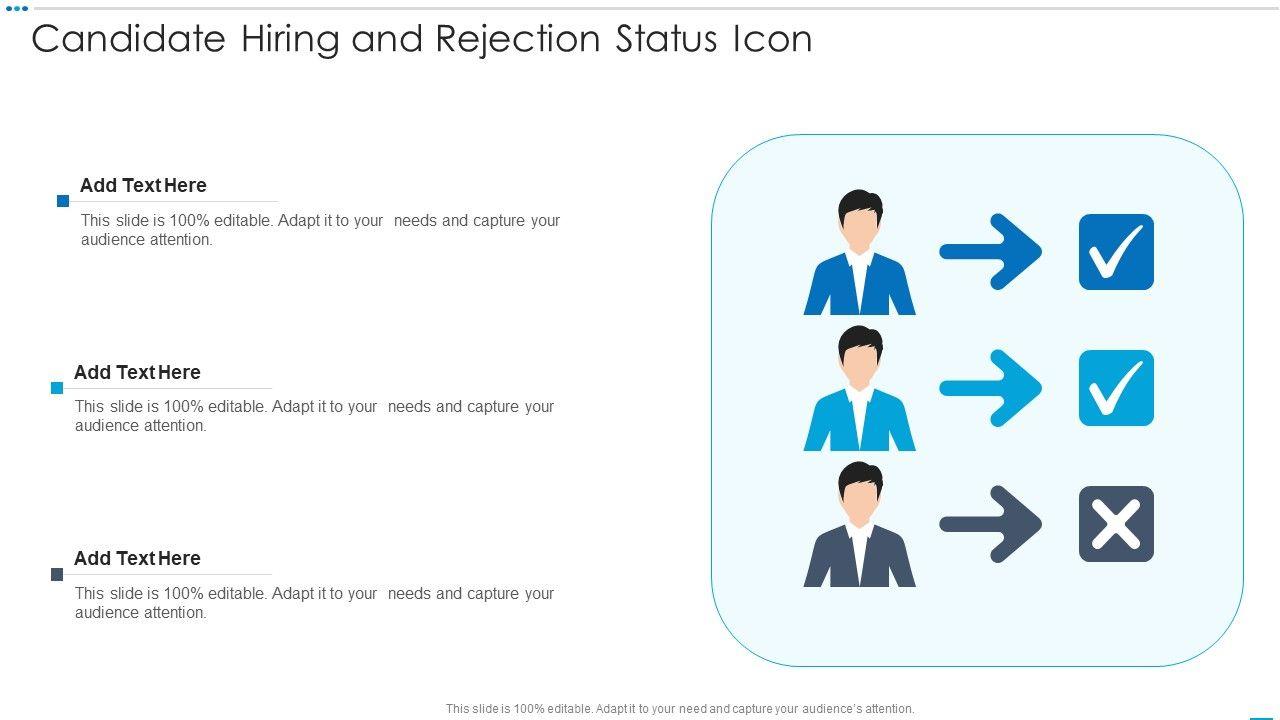 Candidate Hiring and Rejection Status Icon

Add Text Here

This slide is 100% editable. Adapt it to your needs and capture your audience attention.

Add Text Here

This slide is 100% editable. Adapt it to your needs and capture your audience attention.

Add Text Here

This slide is 100% editable. Adapt it to your needs and capture your audience attention.

This slide is 100% editable. Adapt it to your need and capture your audience's attention.